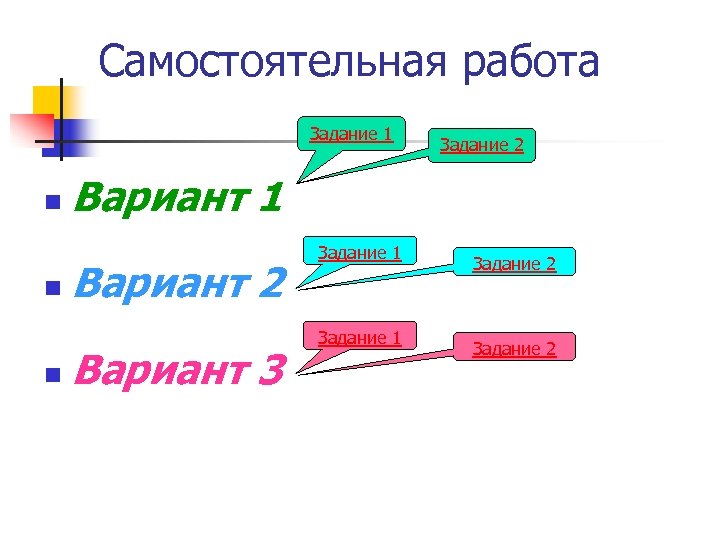 Самостоятельная работа

Задание 1
Задание 2

Вариант 1

Задание 1
Задание 2

Вариант 2

Задание 1
Задание 2

Вариант 3